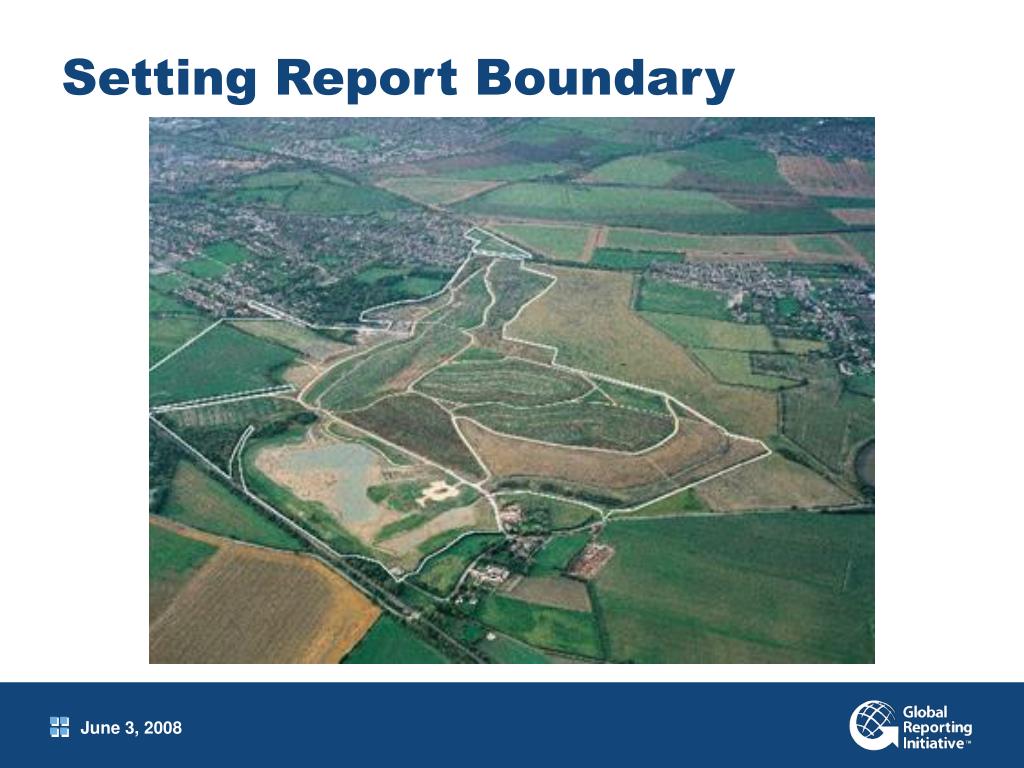 Setting Report Boundary

June 3, 2008

Global Reporting Initiative™